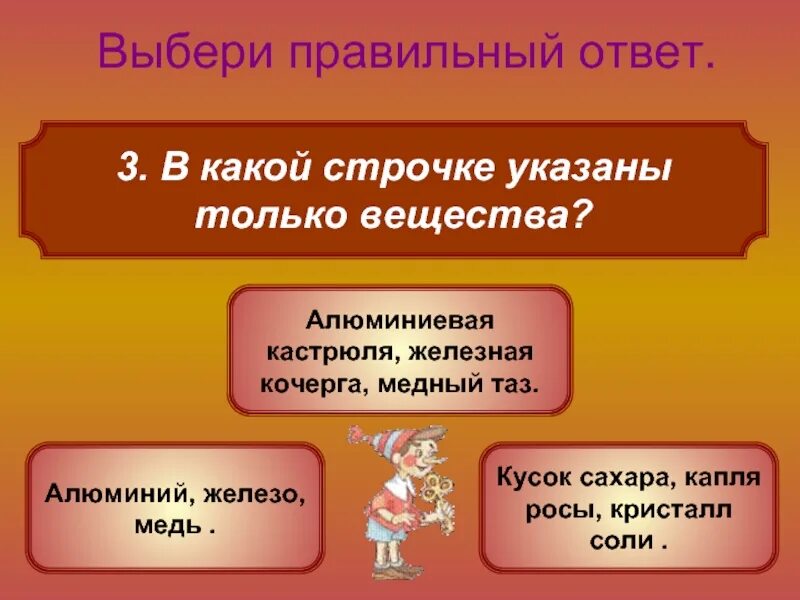 Выбери правильный ответ.

3. В какой строчке указаны только вещества?

Алюминиевая кастрюля, железная кочерга, медный таз.

Алюминий, железо, медь .

Кусок сахара, капля росы, кристалл соли .